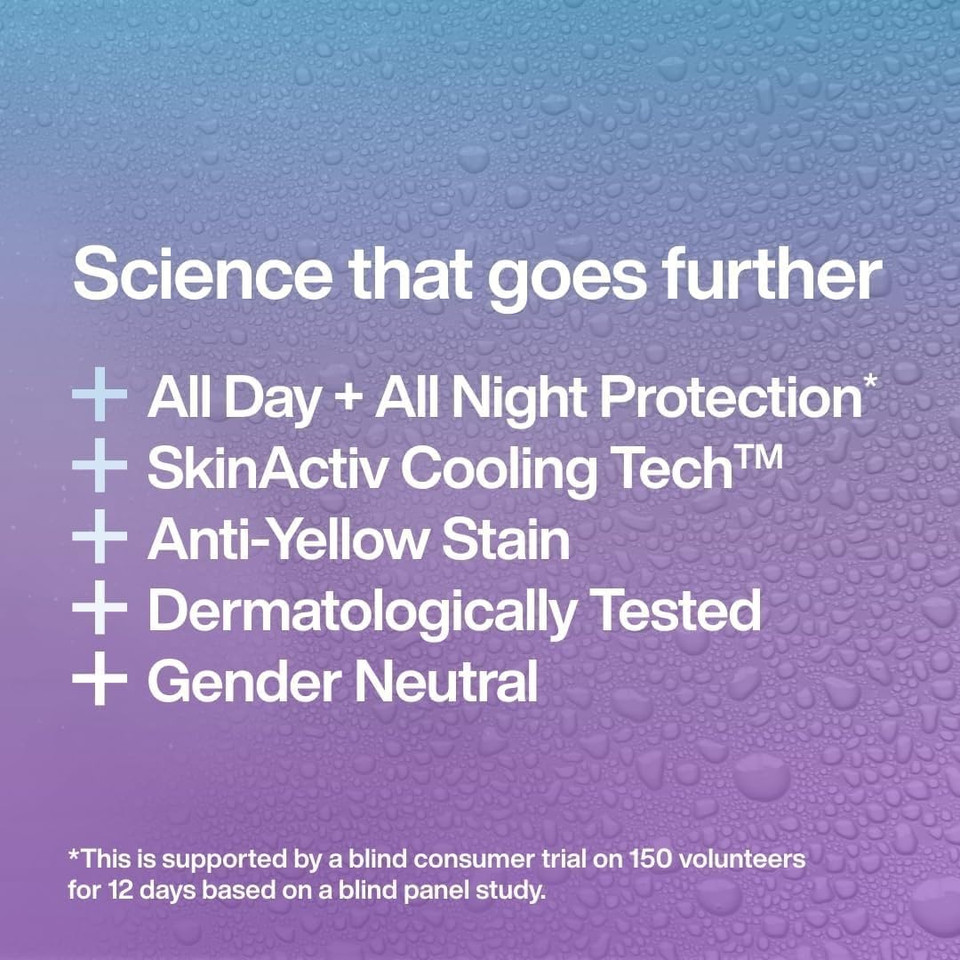 Science that goes further

+ All Day + All Night Protection*
+ SkinActiv Cooling Tech™
+ Anti-Yellow Stain
+ Dermatologically Tested
+ Gender Neutral

*This is supported by a blind consumer trial on 150 volunteers for 12 days based on a blind panel study.